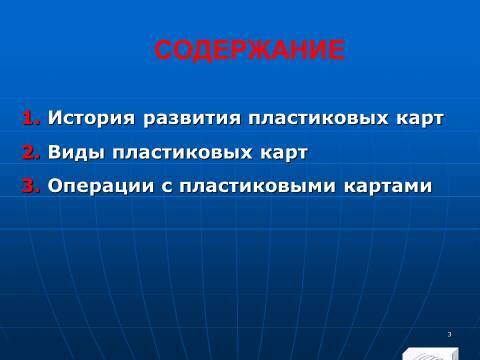 СОДЕРЖАНИЕ

1. История развития пластиковых карт

2. Виды пластиковых карт

3. Операции с пластиковыми картами

3